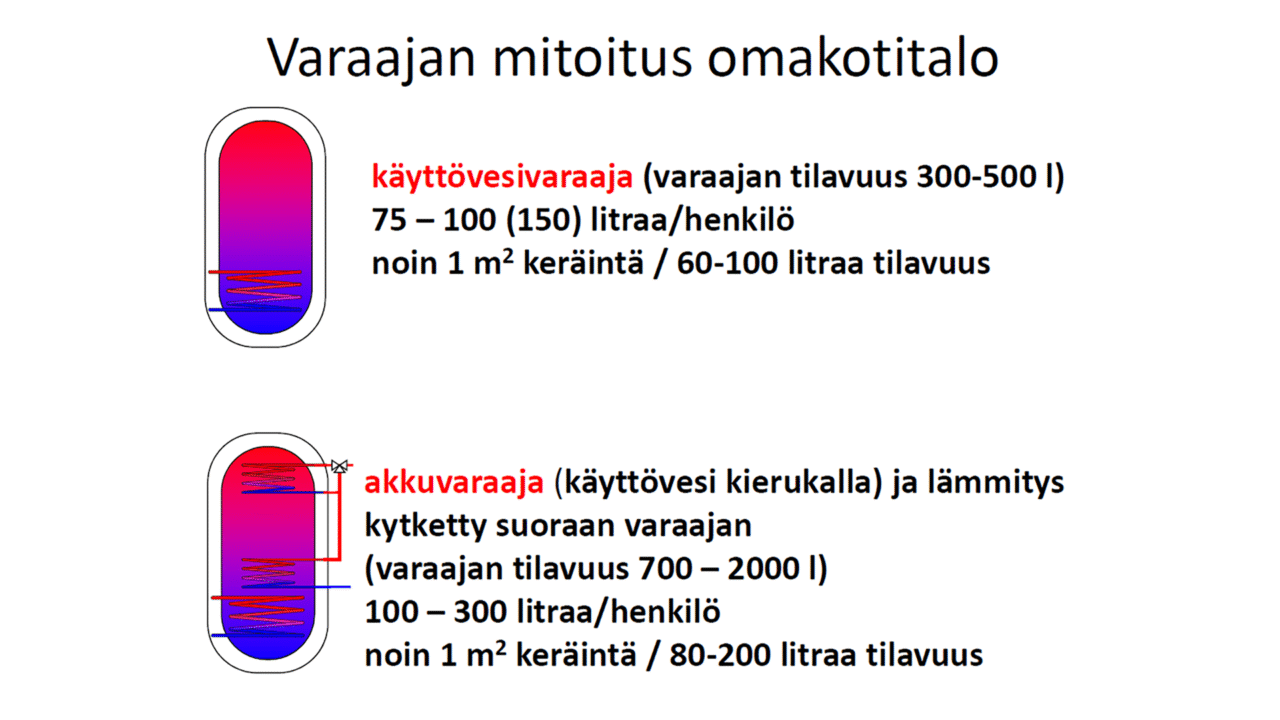 Varaajan mitoitus omakotitalo

käyttövesivaraaja (varaajan tilavuus 300-500 l)
75 – 100 (150) litraa/henkilö
noin 1 $m^2$ keräintä / 60-100 litraa tilavuus

akkuvaraaja (käyttövesi kierukalla) ja lämmitys kytketty suoraan varaajan
(varaajan tilavuus 700 – 2000 l)
100 – 300 litraa/henkilö
noin 1 $m^2$ keräintä / 80-200 litraa tilavuus